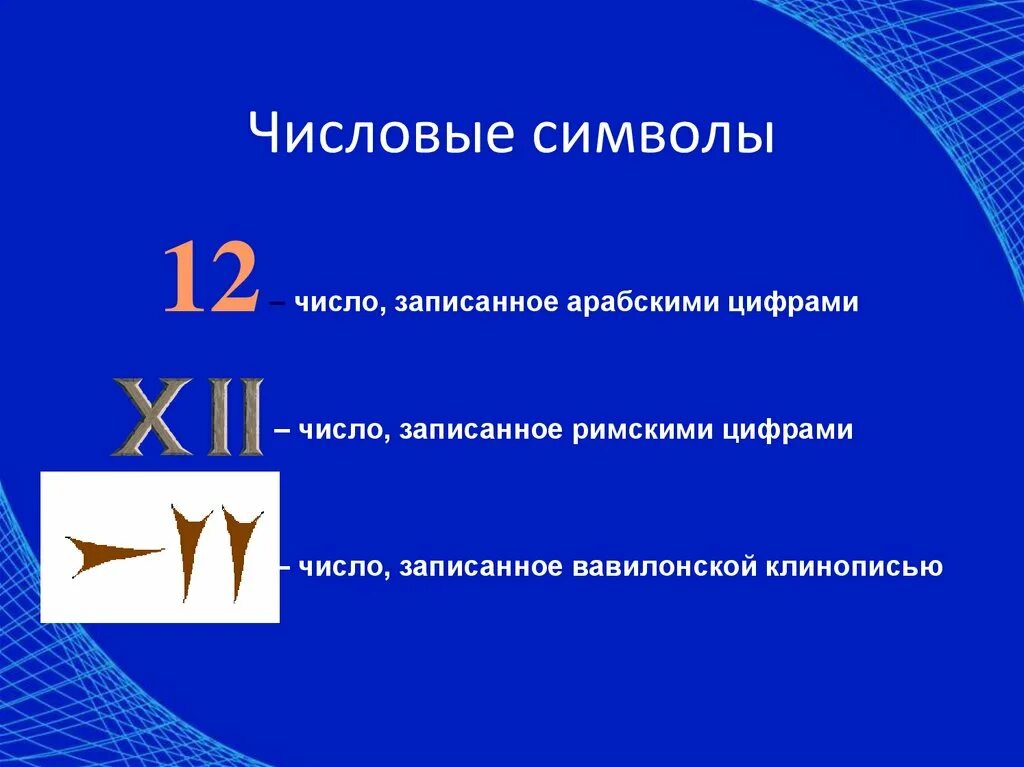 Числовые символы

12 – число, записанное арабскими цифрами

XII – число, записанное римскими цифрами

– число, записанное вавилонской клинописью